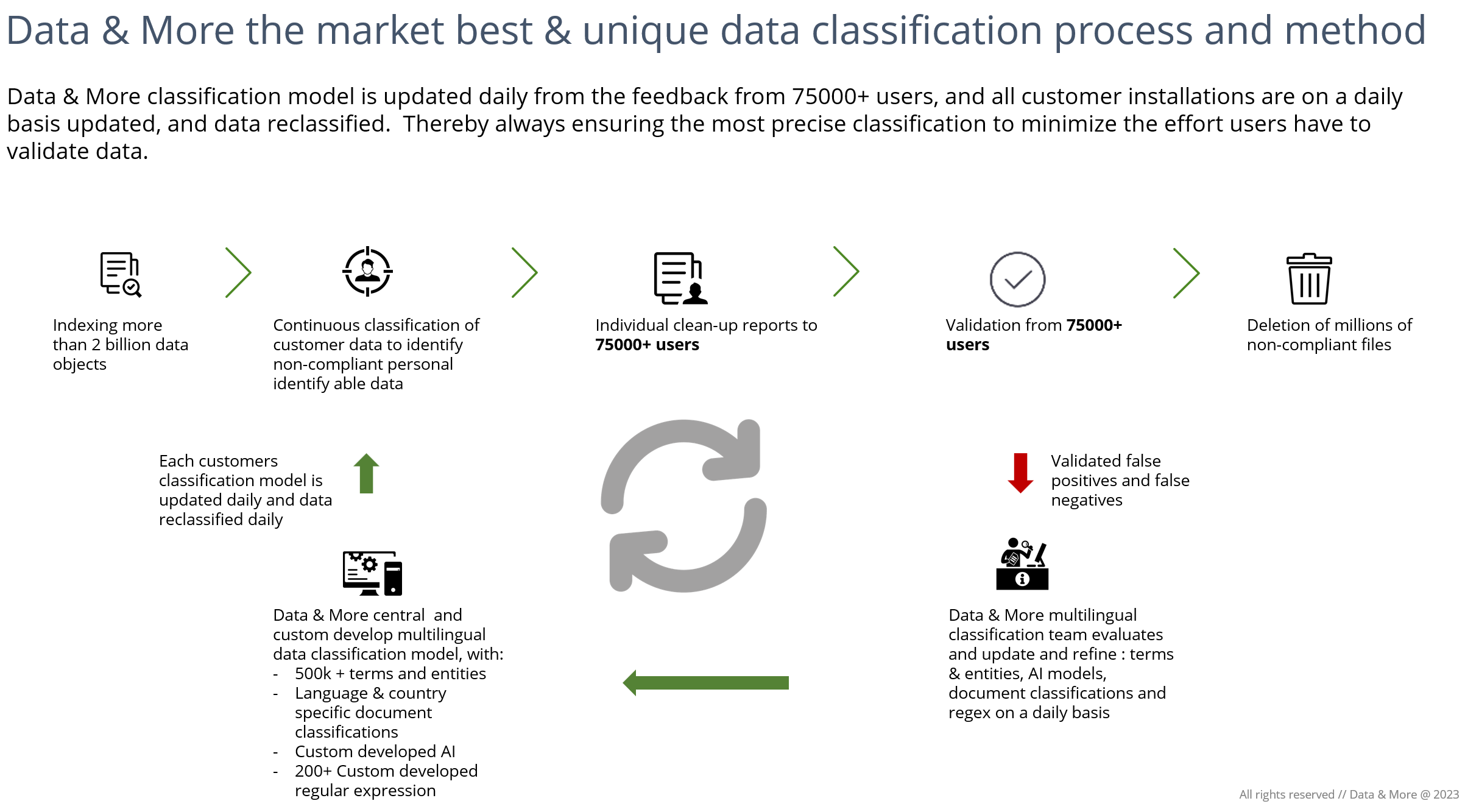 Data & More the market best & unique data classification process and method

Data & More classification model is updated daily from the feedback from 75000+ users, and all customer installations are on a daily basis updated, and data reclassified. Thereby always ensuring the most precise classification to minimize the effort users have to validate data.

Indexing more than 2 billion data objects

Continuous classification of customer data to identify non-compliant personal identify able data

Individual clean-up reports to 75000+ users

Validation from 75000+ users

Deletion of millions of non-compliant files

Each customers classification model is updated daily and data reclassified daily

Validated false positives and false negatives

Data & More central and custom develop multilingual data classification model, with:
- 500k + terms and entities
- Language & country specific document classifications
- Custom developed AI
- 200+ Custom developed regular expression

Data & More multilingual classification team evaluates and update and refine : terms & entities, AI models, document classifications and regex on a daily basis

All rights reserved // Data & More @ 2023